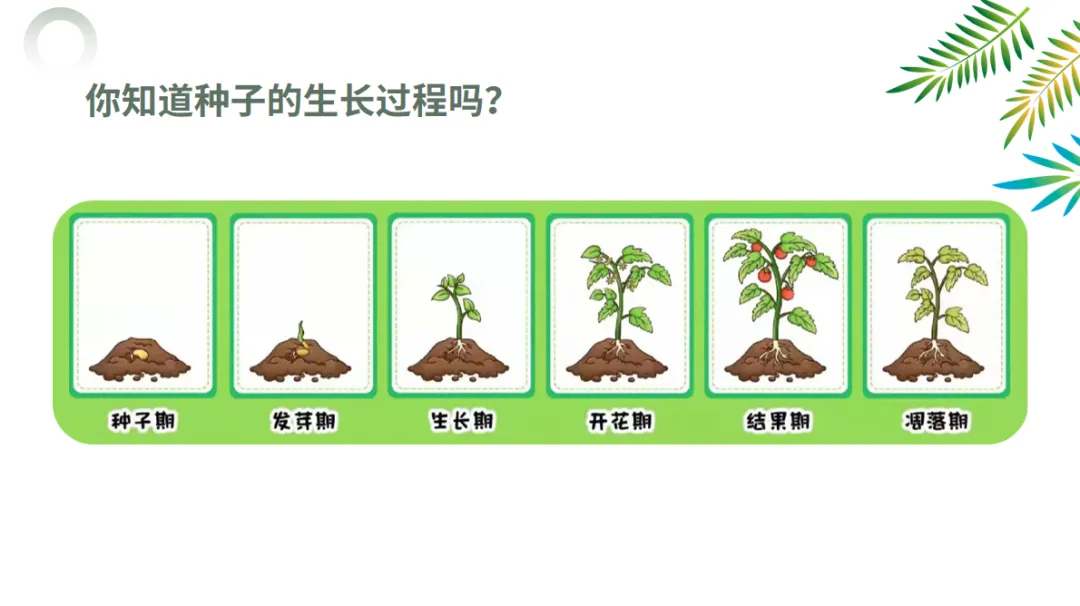 你知道种子的生长过程吗？

种子期

发芽期

生长期

开花期

结果期

凋落期